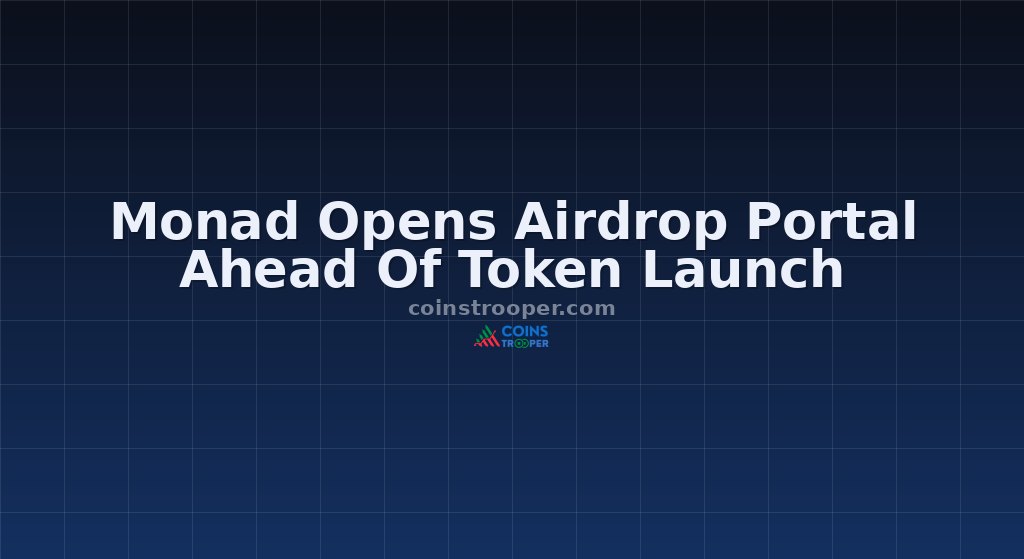 Monad Opens Airdrop Portal Ahead Of Token Launch

coinstrooper.com

COINS TROOPER